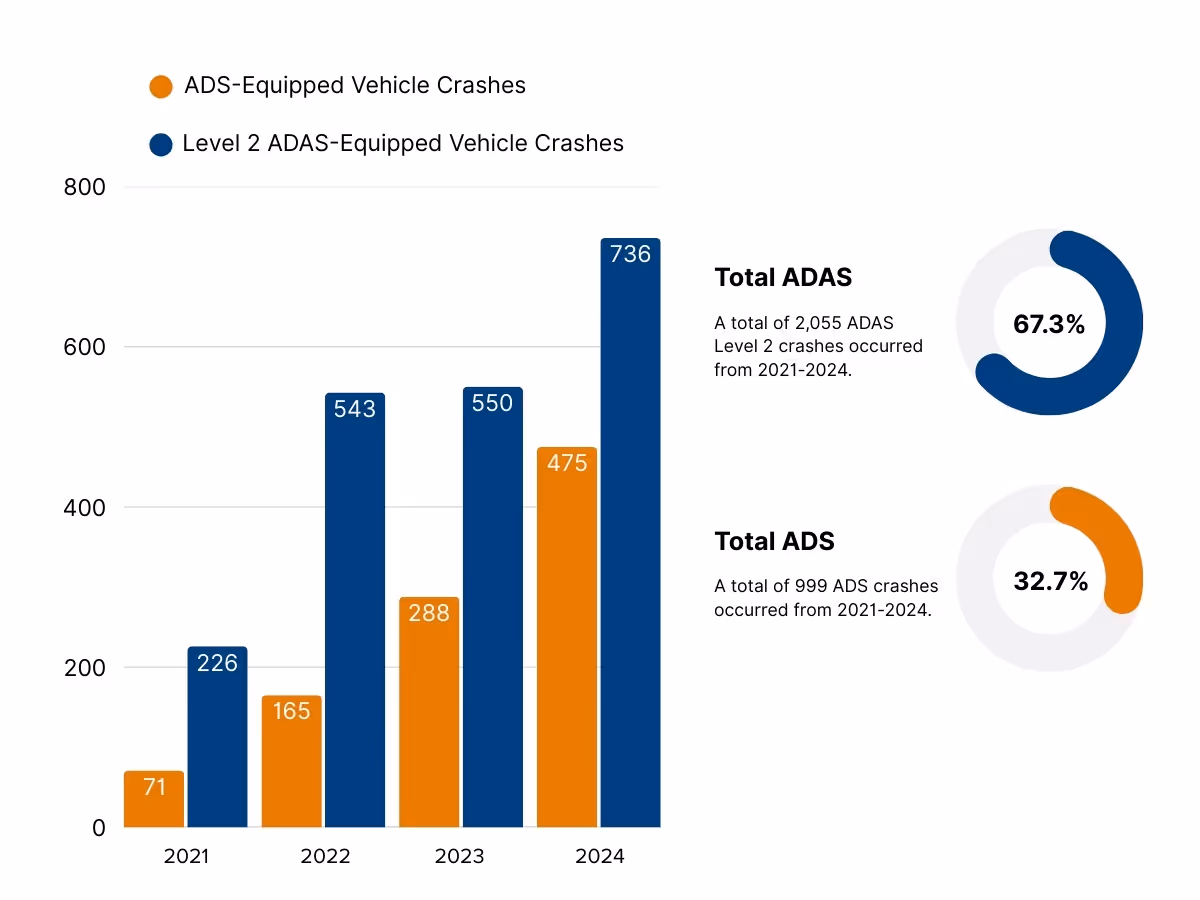 ADS-Equipped Vehicle Crashes

Level 2 ADAS-Equipped Vehicle Crashes

800
600
400
200
0

71
226
165
543
288
550
475
736

2021
2022
2023
2024

Total ADAS

A total of 2,055 ADAS Level 2 crashes occurred from 2021-2024.

67.3%

Total ADS

A total of 999 ADS crashes occurred from 2021-2024.

32.7%